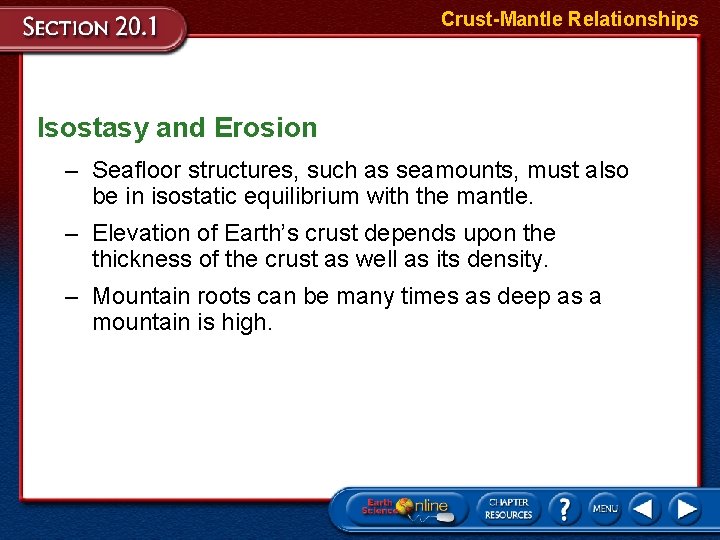 SECTION 20.1

Crust-Mantle Relationships

Isostasy and Erosion

– Seafloor structures, such as seamounts, must also be in isostatic equilibrium with the mantle.

– Elevation of Earth's crust depends upon the thickness of the crust as well as its density.

– Mountain roots can be many times as deep as a mountain is high.

Earth Science Online

CHAPTER RESOURCES

?

MENU